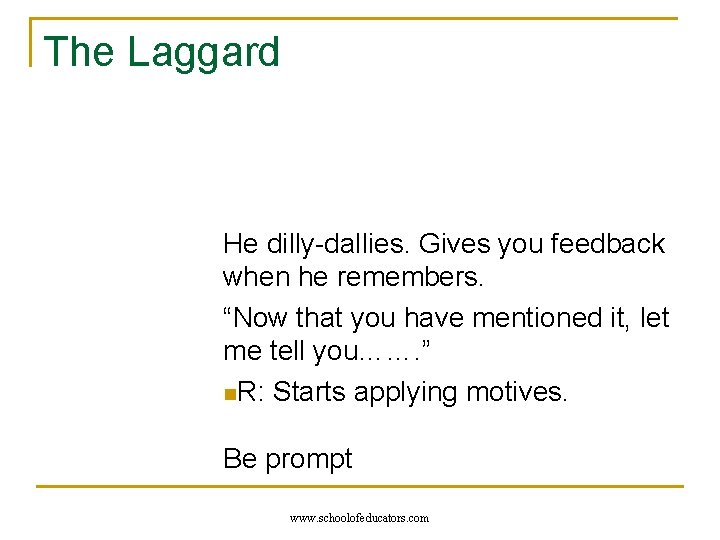 The Laggard

He dilly-dallies. Gives you feedback when he remembers.

“Now that you have mentioned it, let me tell you…….”

R: Starts applying motives.

Be prompt

www.schoolofeducators.com